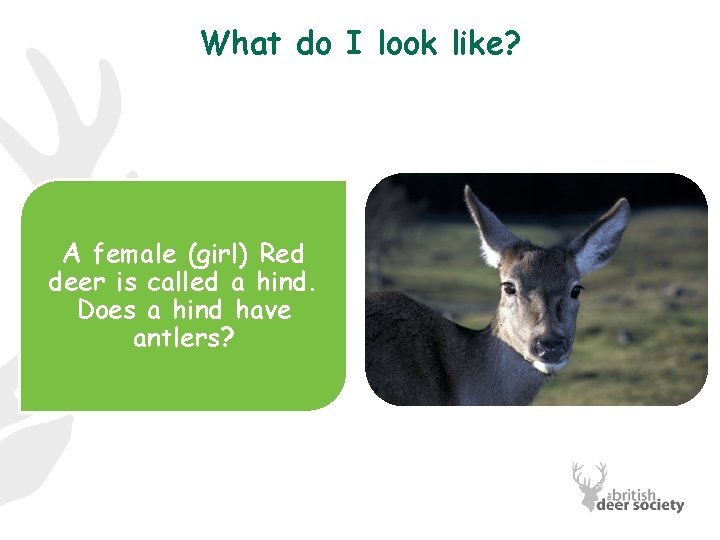 What do I look like?

A female (girl) Red deer is called a hind. Does a hind have antlers?

the british deer society